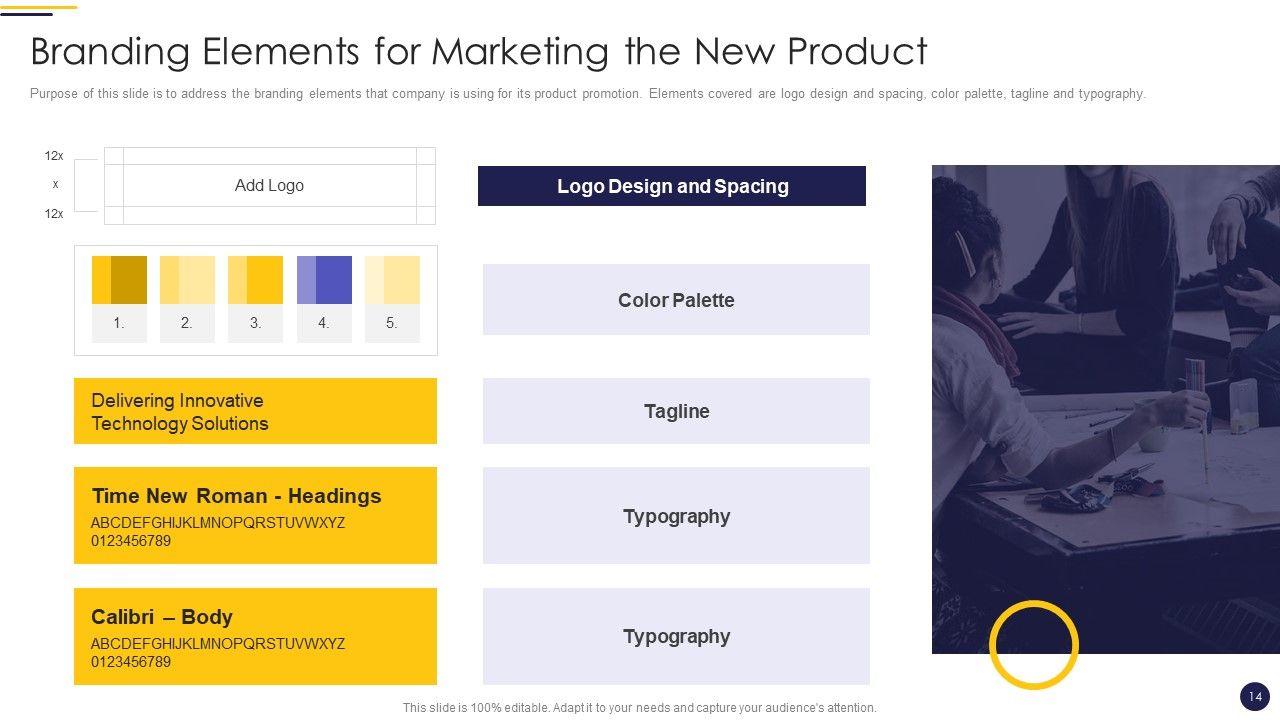 Branding Elements for Marketing the New Product

Purpose of this slide is to address the branding elements that company is using for its product promotion. Elements covered are logo design and spacing, color palette, tagline and typography.

12x
x
12x

Add Logo

Logo Design and Spacing

1.
2.
3.
4.
5.

Color Palette

Delivering Innovative Technology Solutions

Tagline

Time New Roman - Headings
ABCDEFGHIJKLMNOPQRSTUVWXYZ
0123456789

Typography

Calibri – Body
ABCDEFGHIJKLMNOPQRSTUVWXYZ
0123456789

Typography

This slide is 100% editable. Adapt it to your needs and capture your audience's attention.

14